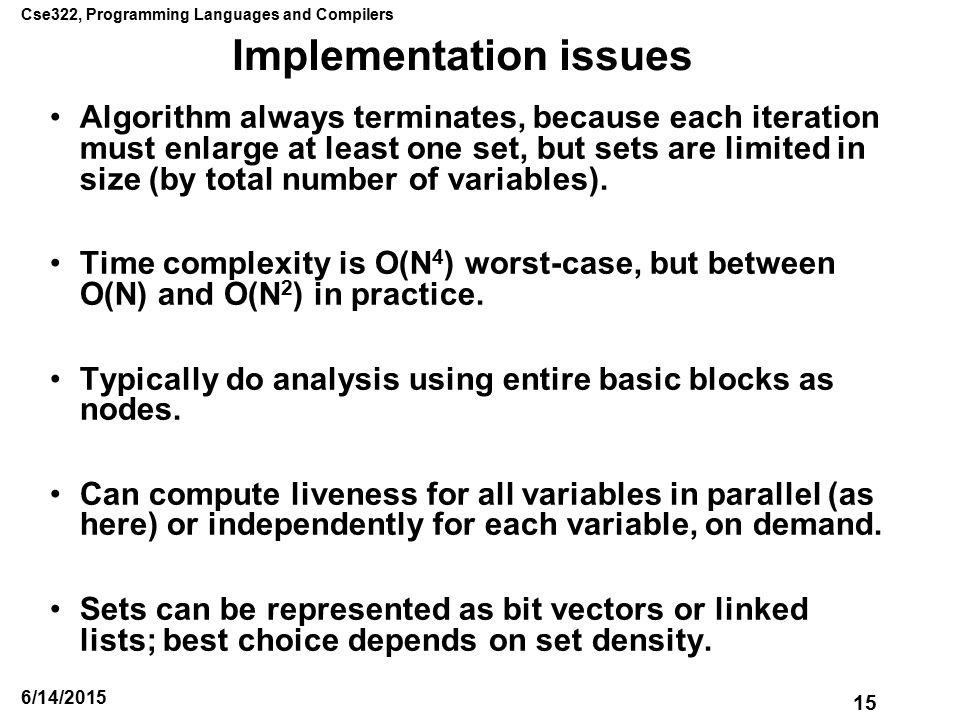 Cse322, Programming Languages and Compilers

Implementation issues

• Algorithm always terminates, because each iteration must enlarge at least one set, but sets are limited in size (by total number of variables).

• Time complexity is $O(N^4)$ worst-case, but between $O(N)$ and $O(N^2)$ in practice.

• Typically do analysis using entire basic blocks as nodes.

• Can compute liveness for all variables in parallel (as here) or independently for each variable, on demand.

• Sets can be represented as bit vectors or linked lists; best choice depends on set density.

6/14/2015

15